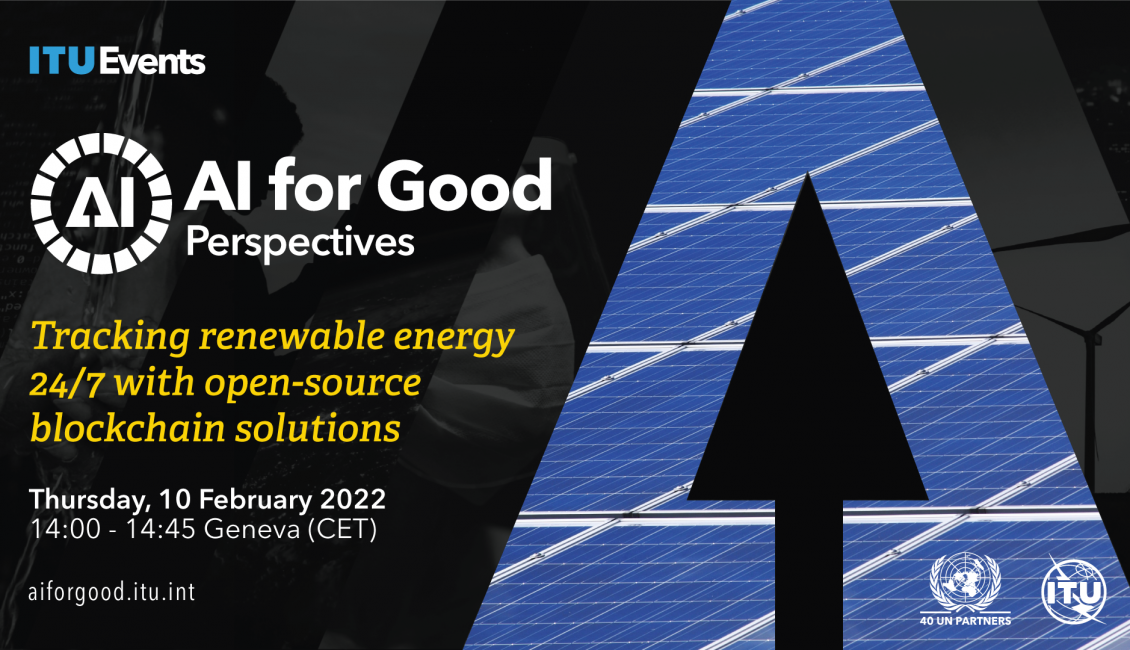 ITU Events

AI

AI for Good
Perspectives

Tracking renewable energy 24/7 with open-source blockchain solutions

Thursday, 10 February 2022
14:00 - 14:45 Geneva (CET)

aiforgood.itu.int

40 UN PARTNERS

ITU